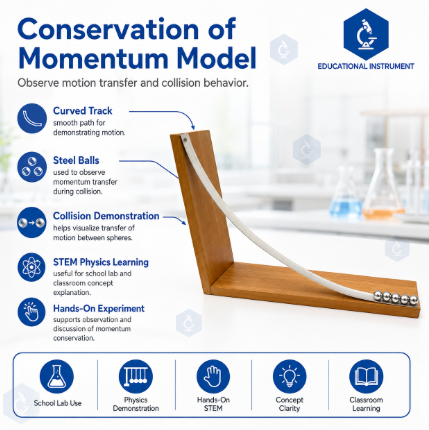 Conservation of Momentum Model

EDUCATIONAL INSTRUMENT

Observe motion transfer and collision behavior.

Curved Track
smooth path for demonstrating motion.

Steel Balls
used to observe momentum transfer during collision.

Collision Demonstration
helps visualize transfer of motion between spheres.

STEM Physics Learning
useful for school lab and classroom concept explanation.

Hands-On Experiment
supports observation and discussion of momentum conservation.

School Lab Use

Physics Demonstration

Hands-On STEM

Concept Clarity

Classroom Learning